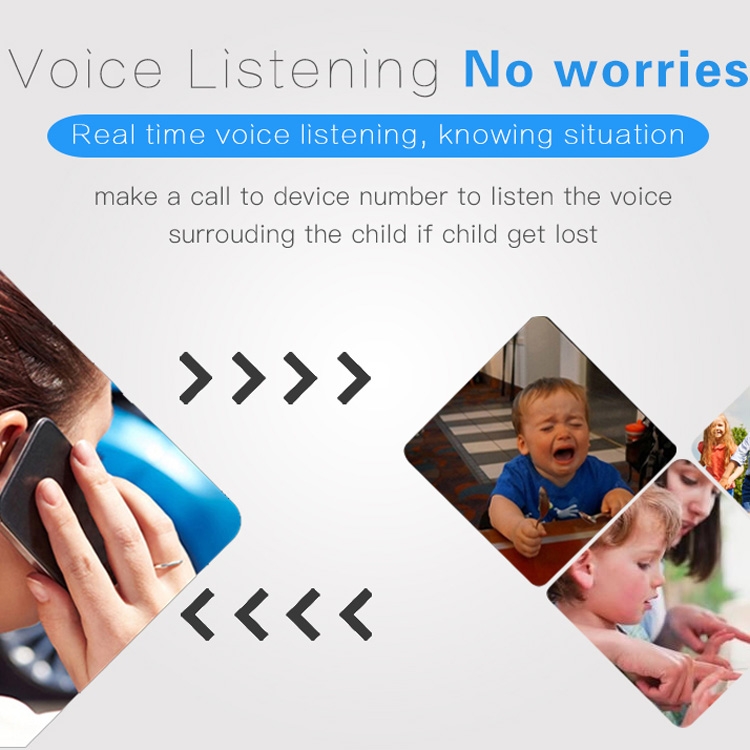 Voice Listening No worries

Real time voice listening, knowing situation

make a call to device number to listen the voice surrouding the child if child get lost